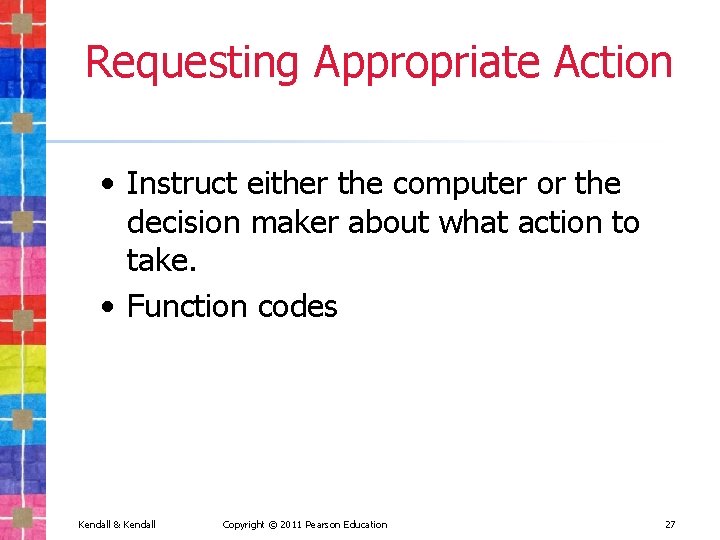 Requesting Appropriate Action

• Instruct either the computer or the decision maker about what action to take.
• Function codes

Kendall & Kendall Copyright © 2011 Pearson Education 27